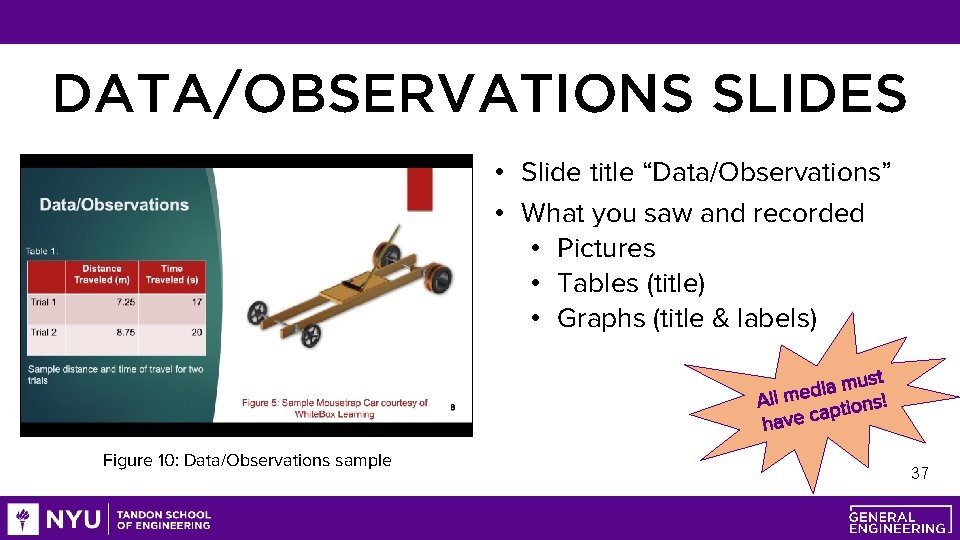 DATA/OBSERVATIONS SLIDES

Data/Observations

Table 1:

| | Distance Traveled (m) | Time Traveled (s) |
|---|---|---|
| Trial 1 | 7.25 | 17 |
| Trial 2 | 8.75 | 20 |

Sample distance and time of travel for two trials

Figure 5: Sample Mousetrap Car courtesy of WhiteBox Learning

8

Figure 10: Data/Observations sample

• Slide title "Data/Observations"
• What you saw and recorded
  • Pictures
  • Tables (title)
  • Graphs (title & labels)

All media must have captions!

37

NYU TANDON SCHOOL OF ENGINEERING

GENERAL ENGINEERING